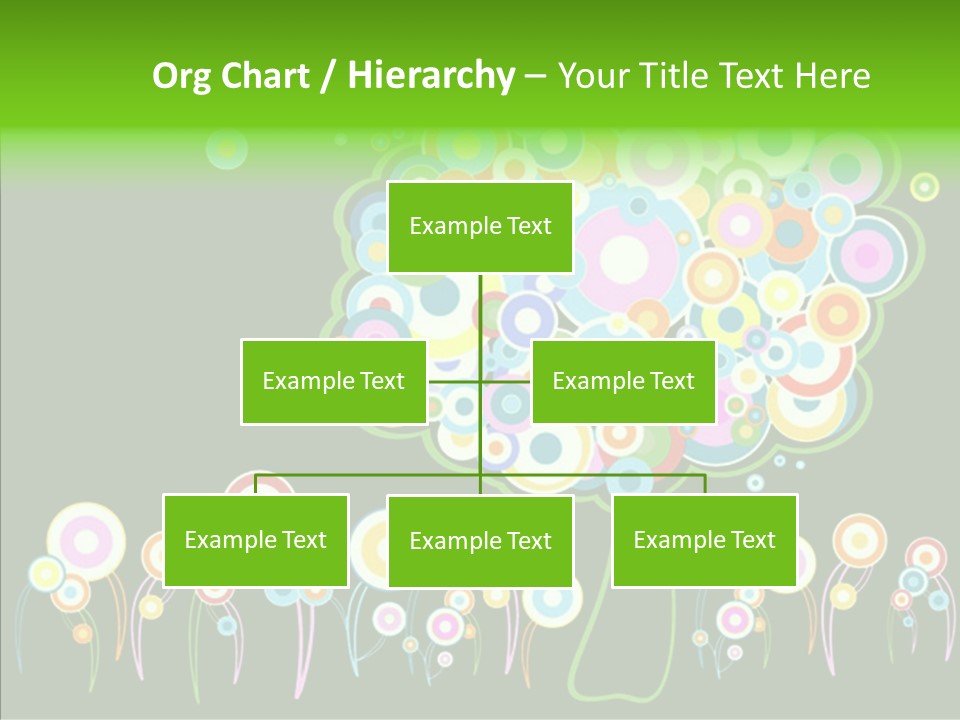 Org Chart / Hierarchy – Your Title Text Here

Example Text

Example Text

Example Text

Example Text

Example Text

Example Text